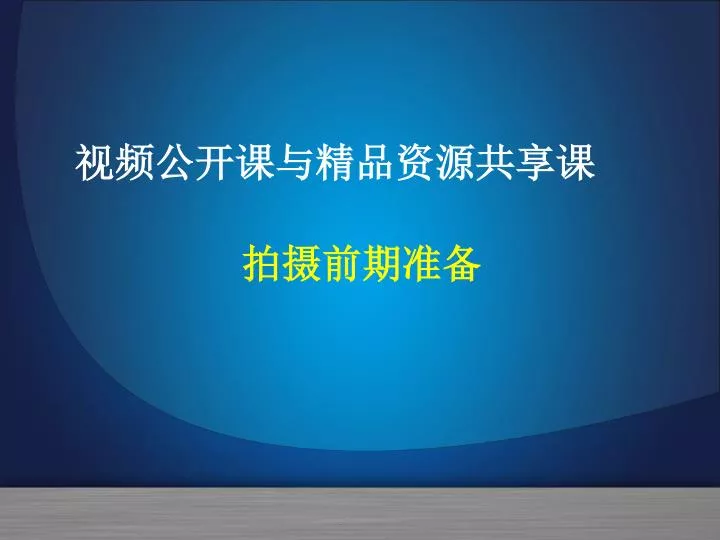 视频公开课与精品资源共享课

拍摄前期准备